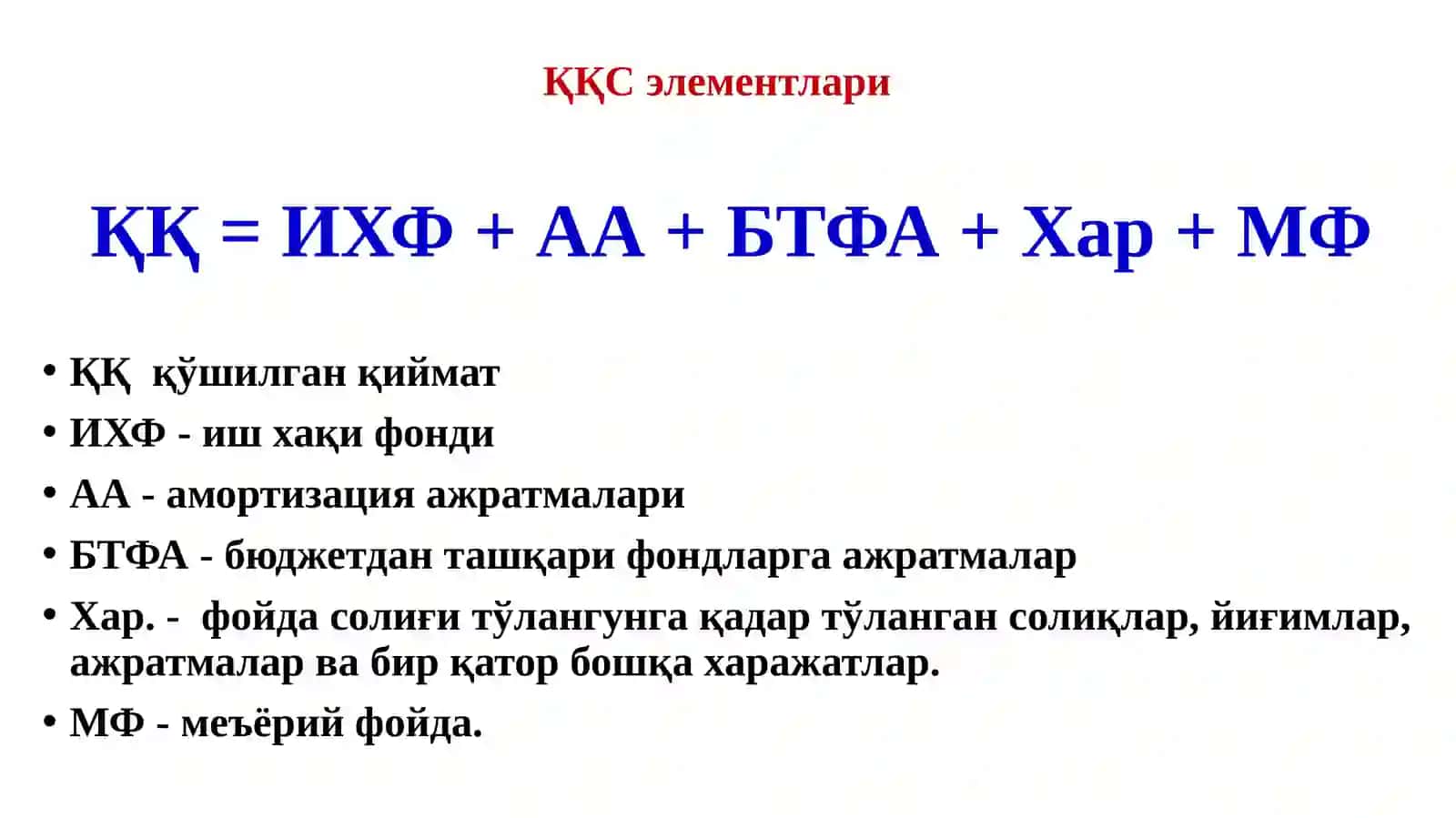 ҚҚС элементлари

ҚҚ = ИХФ + АА + БТФА + Хар + МФ

• ҚҚ  қўшилган қиймат
• ИХФ - иш хақи фонди
• АА - амортизация ажратмалари
• БТФА - бюджетдан ташқари фондларга ажратмалар
• Хар. -  фойда солиғи тўлангунга қадар тўланган солиқлар, йиғимлар, ажратмалар ва бир қатор бошқа харажатлар.
• МФ - меъёрий фойда.